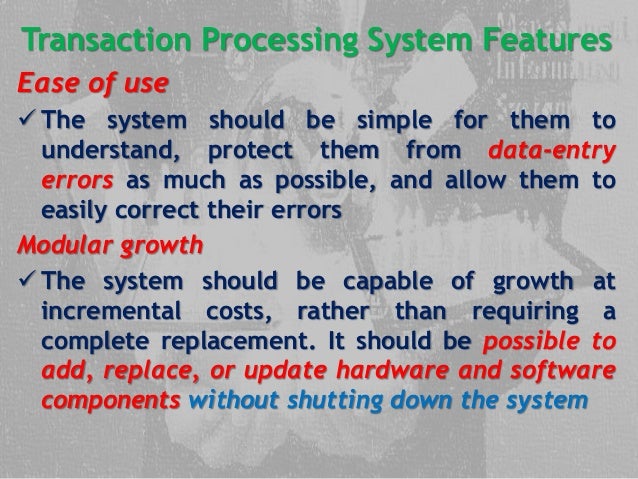 Transaction Processing System Features

Ease of use

✓ The system should be simple for them to understand, protect them from data-entry errors as much as possible, and allow them to easily correct their errors

Modular growth

✓ The system should be capable of growth at incremental costs, rather than requiring a complete replacement. It should be possible to add, replace, or update hardware and software components without shutting down the system